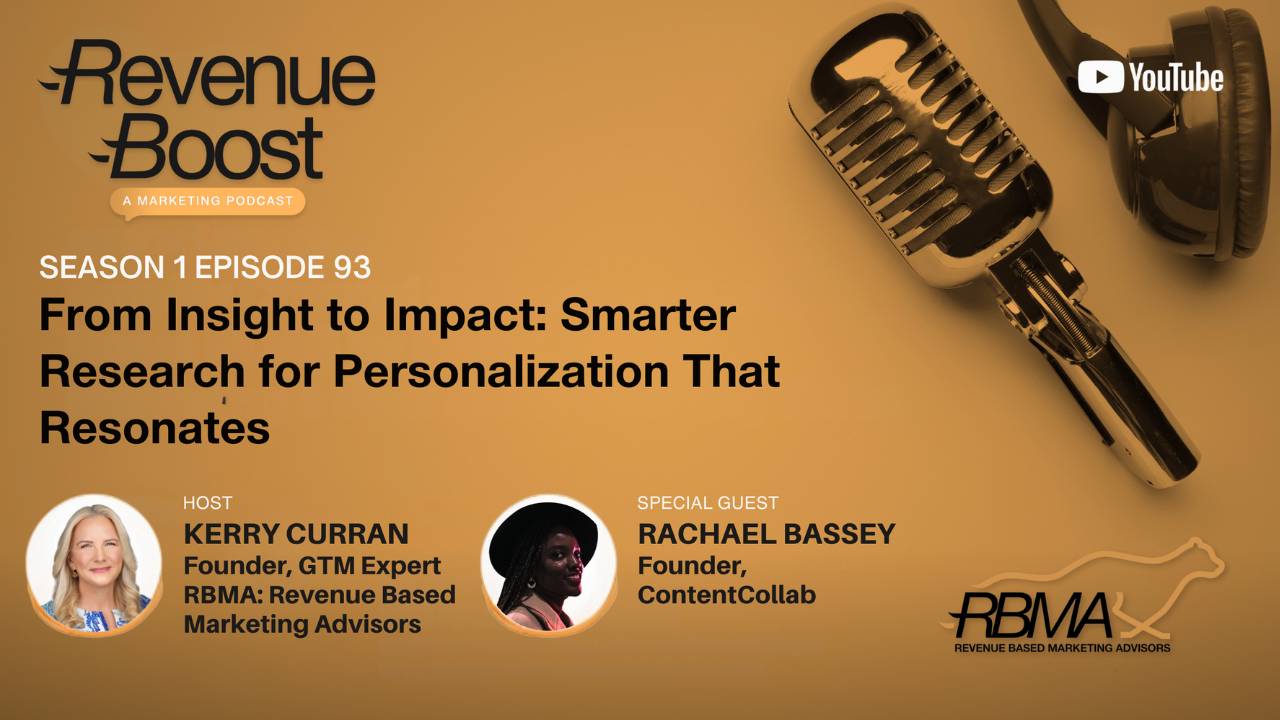 Revenue Boost
A MARKETING PODCAST

YouTube

SEASON 1 EPISODE 93
From Insight to Impact: Smarter Research for Personalization That Resonates

HOST
KERRY CURRAN
Founder, GTM Expert
RBMA: Revenue Based Marketing Advisors

SPECIAL GUEST
RACHAEL BASSEY
Founder, ContentCollab

RBMA
REVENUE BASED MARKETING ADVISORS